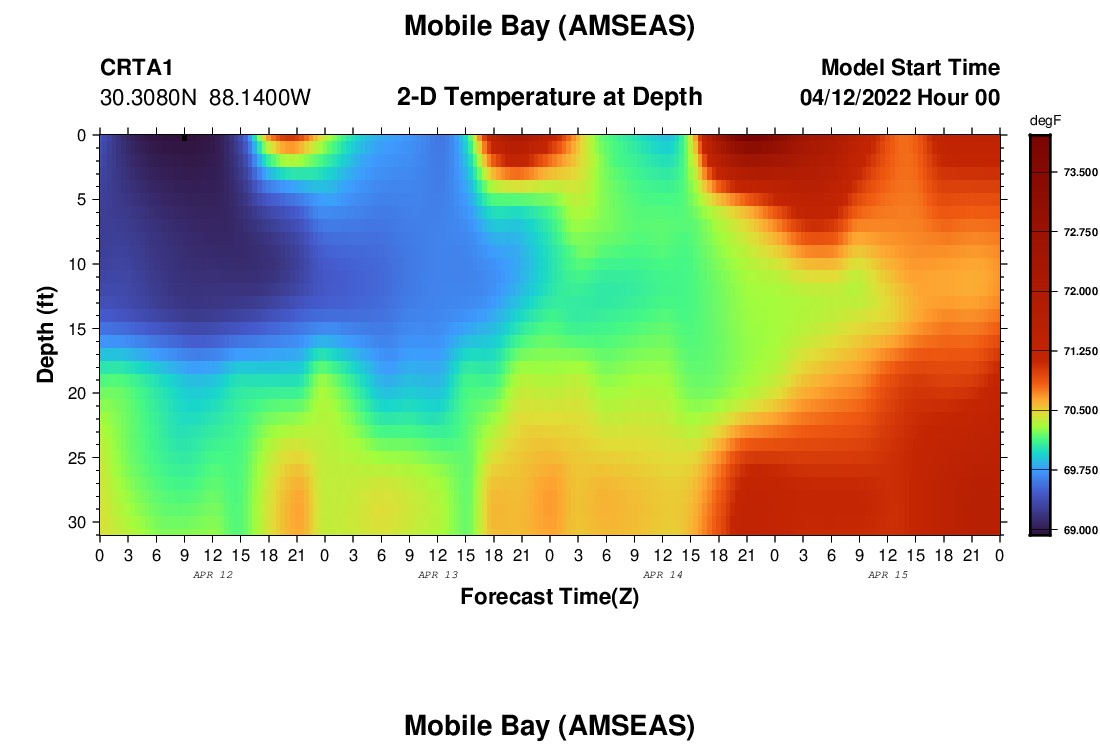 Mobile Bay (AMSEAS)

CRTA1
30.3080N 88.1400W

2-D Temperature at Depth

Model Start Time
04/12/2022 Hour 00

degF
73.500
72.750
72.000
71.250
70.500
69.750
69.000

Depth (ft)
0
5
10
15
20
25
30

0 3 6 9 12 15 18 21 0 3 6 9 12 15 18 21 0 3 6 9 12 15 18 21 0 3 6 9 12 15 18 21 0
APR 12
APR 13
APR 14
APR 15

Forecast Time(Z)

Mobile Bay (AMSEAS)